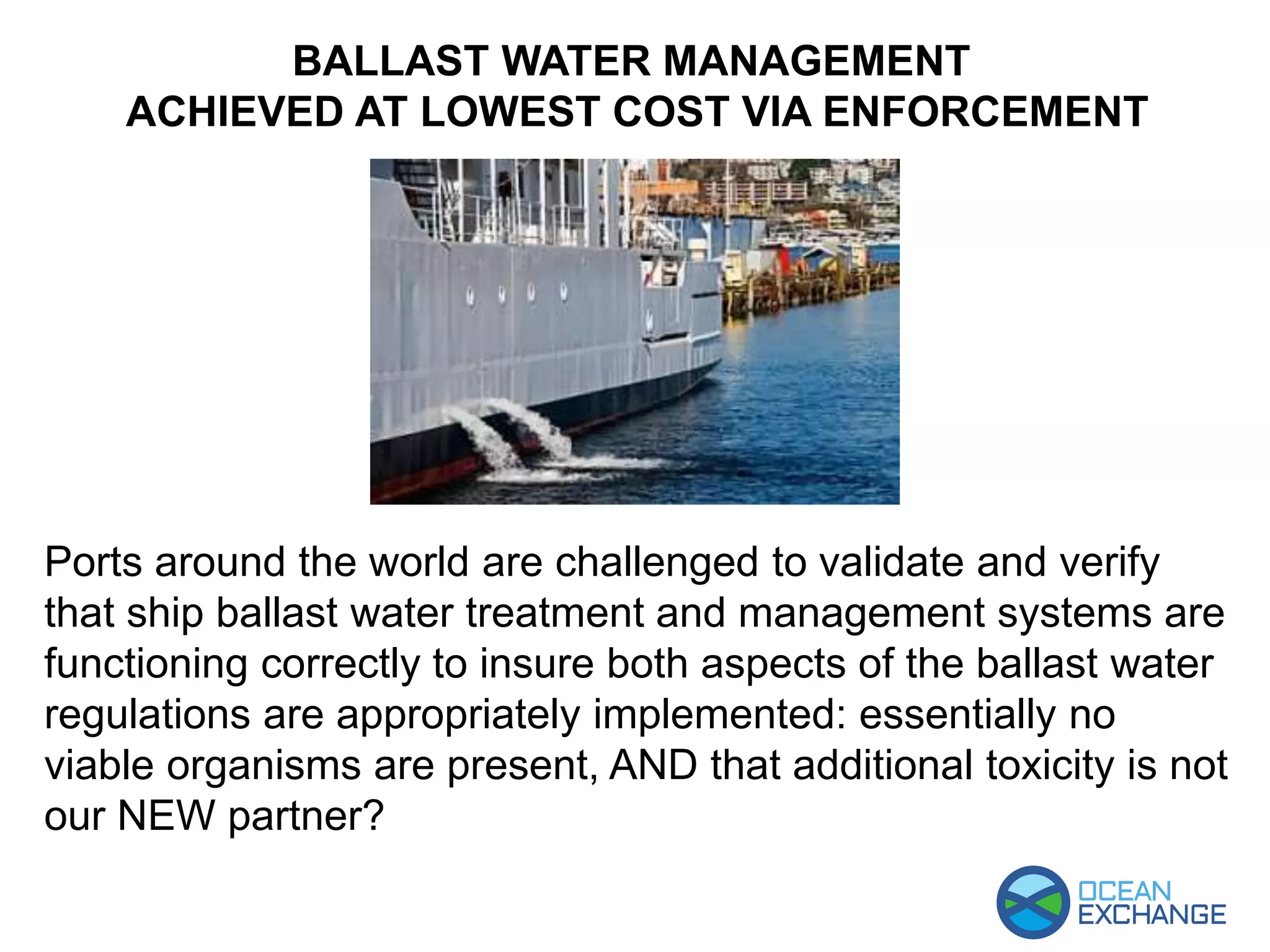 BALLAST WATER MANAGEMENT
ACHIEVED AT LOWEST COST VIA ENFORCEMENT

Ports around the world are challenged to validate and verify that ship ballast water treatment and management systems are functioning correctly to insure both aspects of the ballast water regulations are appropriately implemented: essentially no viable organisms are present, AND that additional toxicity is not our NEW partner?

OCEAN
EXCHANGE